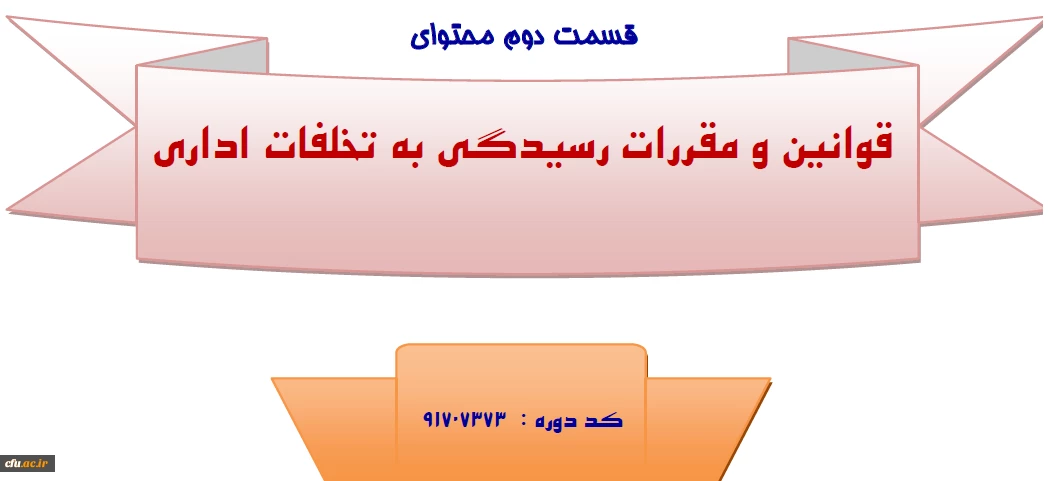 قسمت دوم محتوای

قوانین و مقررات رسیدگی به تخلفات اداری

کد دوره : ۹۱۷۰۷۳۷۳

cfu.ac.ir